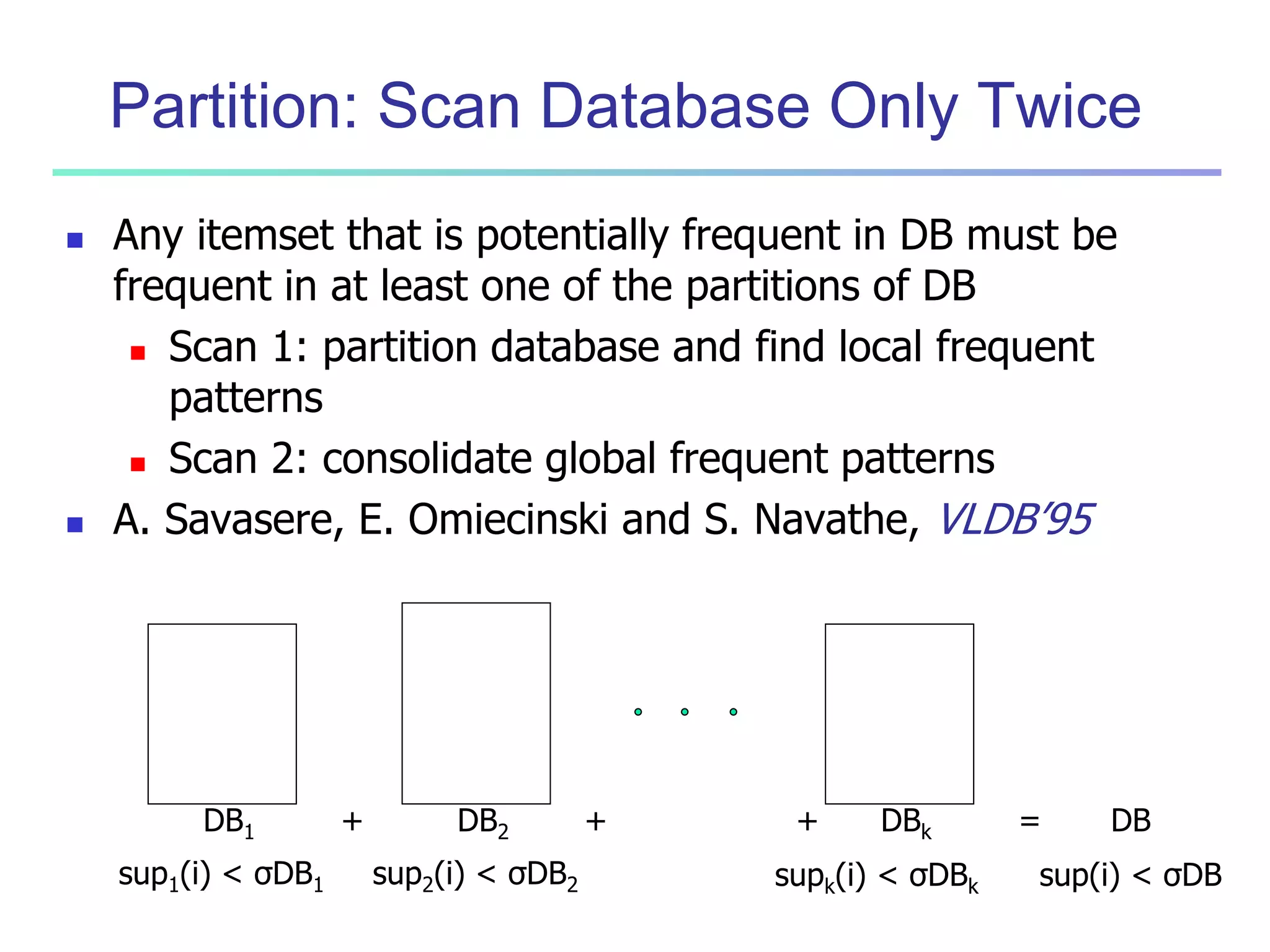 Partition: Scan Database Only Twice

Any itemset that is potentially frequent in DB must be frequent in at least one of the partitions of DB

Scan 1: partition database and find local frequent patterns

Scan 2: consolidate global frequent patterns

A. Savasere, E. Omiecinski and S. Navathe, VLDB'95

$DB_1$ + $DB_2$ + + $DB_k$ = DB

$sup_1(i) < \sigma DB_1$ $sup_2(i) < \sigma DB_2$ $sup_k(i) < \sigma DB_k$ $sup(i) < \sigma DB$